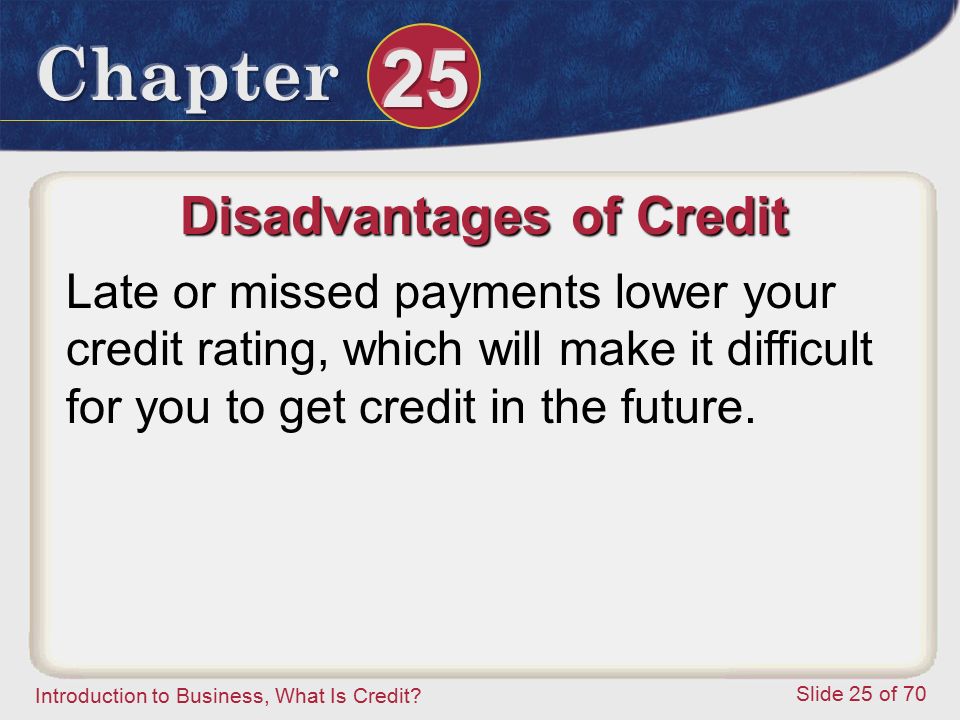 Chapter 25

Disadvantages of Credit

Late or missed payments lower your credit rating, which will make it difficult for you to get credit in the future.

Introduction to Business, What Is Credit?

Slide 25 of 70